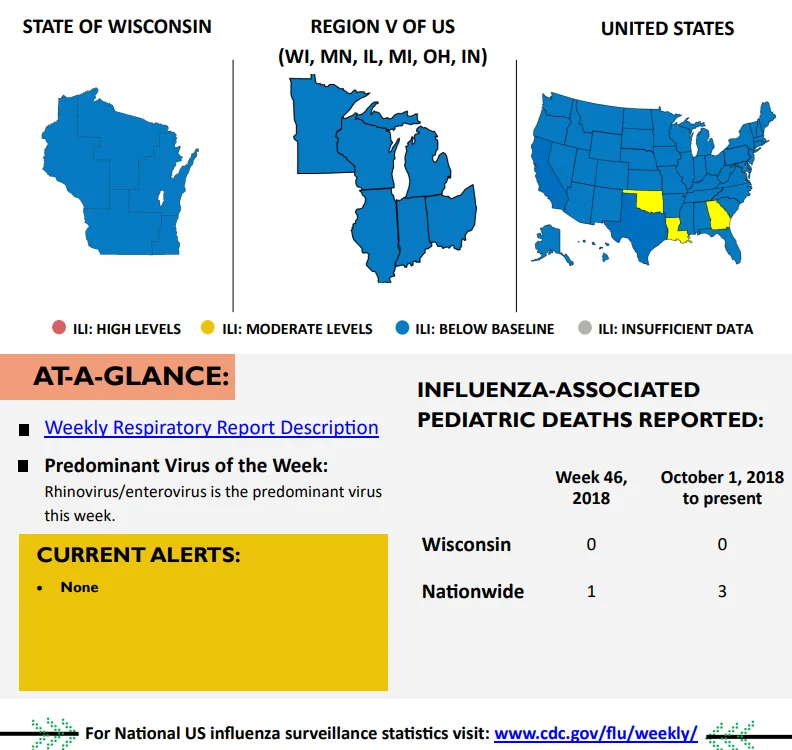 STATE OF WISCONSIN

REGION V OF US
(WI, MN, IL, MI, OH, IN)

UNITED STATES

ILI: HIGH LEVELS   ILI: MODERATE LEVELS   ILI: BELOW BASELINE   ILI: INSUFFICIENT DATA

AT-A-GLANCE:

Weekly Respiratory Report Description

Predominant Virus of the Week:
Rhinovirus/enterovirus is the predominant virus this week.

CURRENT ALERTS:
• None

INFLUENZA-ASSOCIATED PEDIATRIC DEATHS REPORTED:

| | Week 46, 2018 | October 1, 2018 to present |
|---|---|---|
| Wisconsin | 0 | 0 |
| Nationwide | 1 | 3 |

For National US influenza surveillance statistics visit: www.cdc.gov/flu/weekly/